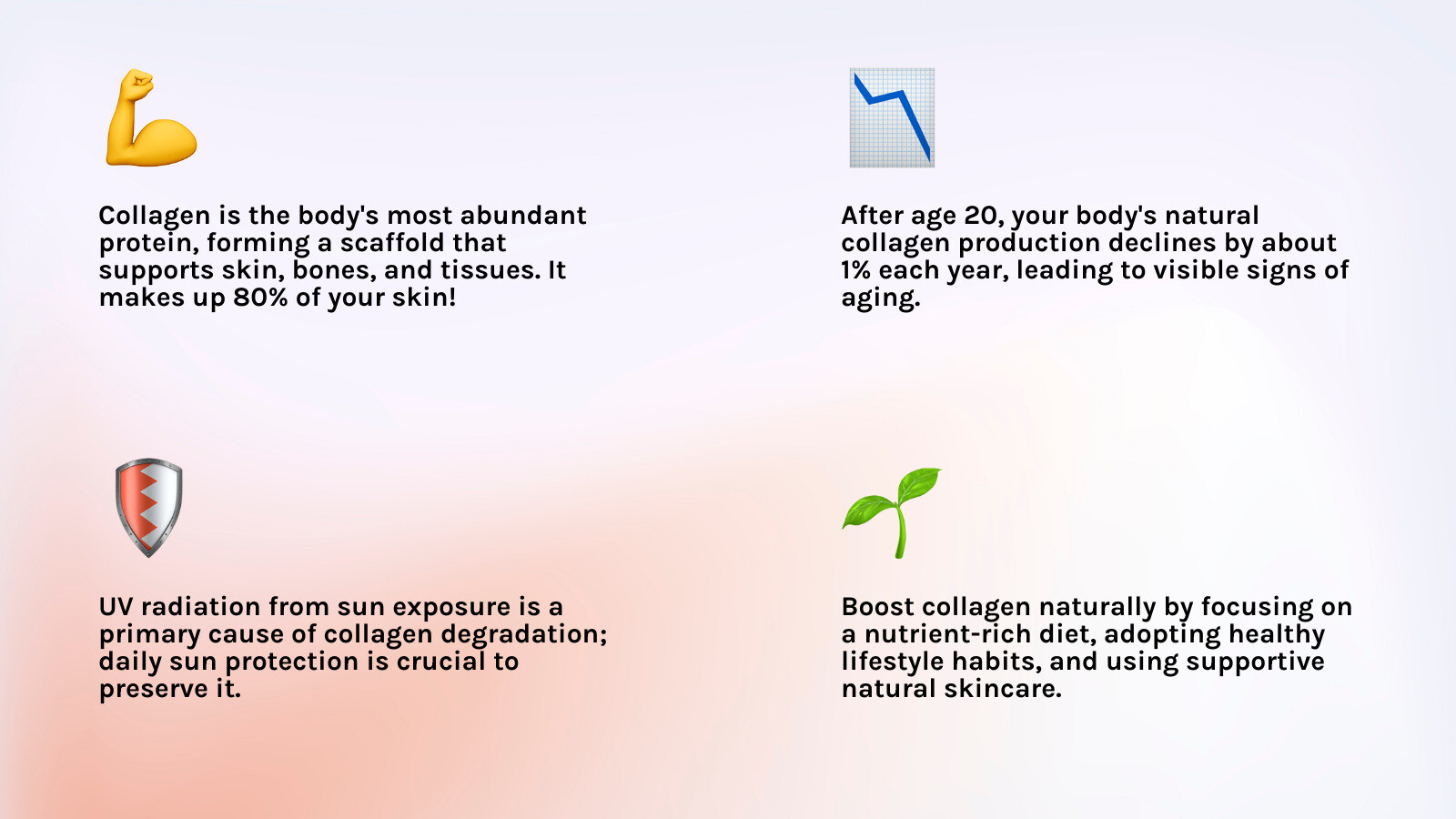 Collagen is the body's most abundant protein, forming a scaffold that supports skin, bones, and tissues. It makes up 80% of your skin!

After age 20, your body's natural collagen production declines by about 1% each year, leading to visible signs of aging.

UV radiation from sun exposure is a primary cause of collagen degradation; daily sun protection is crucial to preserve it.

Boost collagen naturally by focusing on a nutrient-rich diet, adopting healthy lifestyle habits, and using supportive natural skincare.